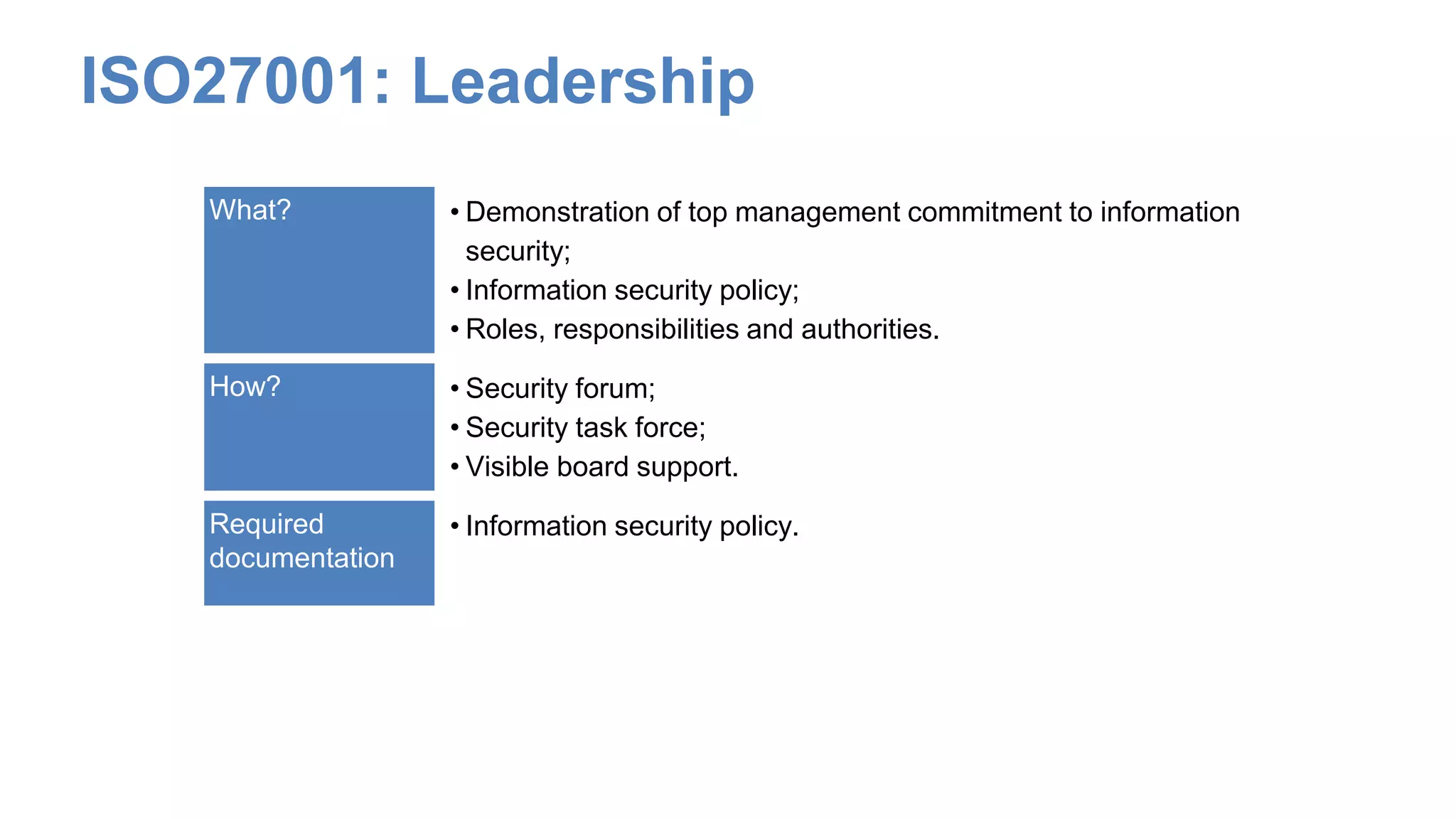 ISO27001: Leadership

What?

• Demonstration of top management commitment to information security;
• Information security policy;
• Roles, responsibilities and authorities.

How?

• Security forum;
• Security task force;
• Visible board support.

Required documentation

• Information security policy.